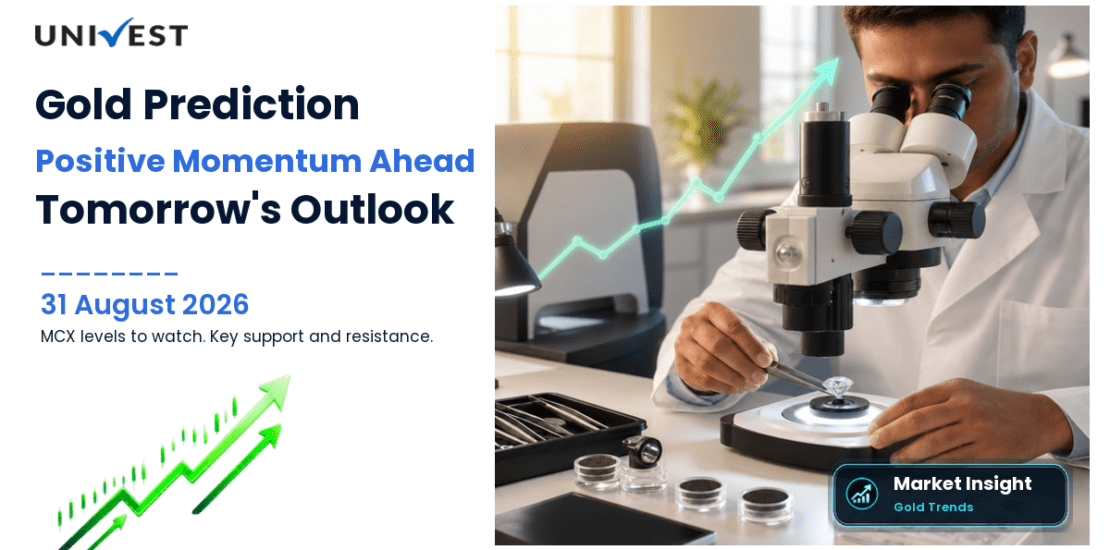 UNIVEST

Gold Prediction

Positive Momentum Ahead

Tomorrow's Outlook

31 August 2026

MCX levels to watch. Key support and resistance.

Market Insight
Gold Trends